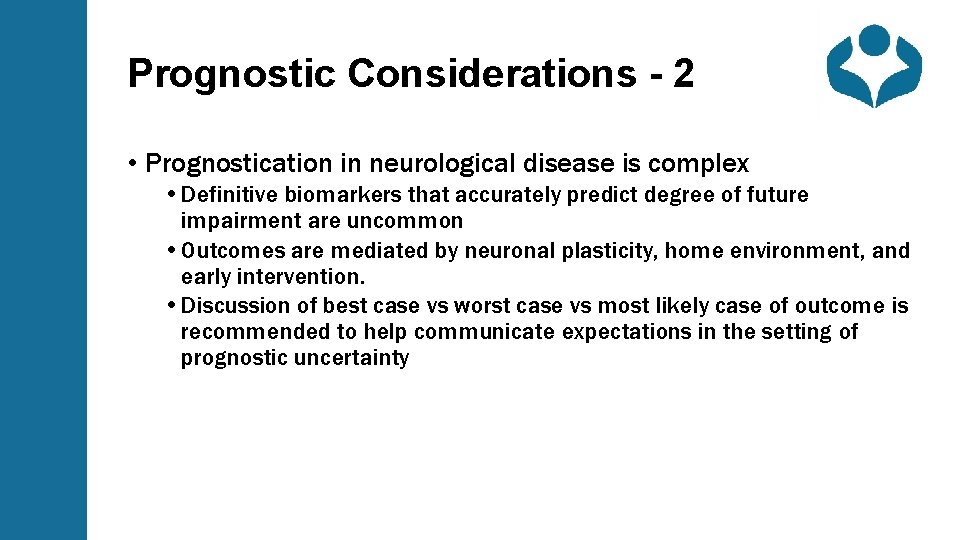 Prognostic Considerations - 2

• Prognostication in neurological disease is complex
• Definitive biomarkers that accurately predict degree of future impairment are uncommon
• Outcomes are mediated by neuronal plasticity, home environment, and early intervention.
• Discussion of best case vs worst case vs most likely case of outcome is recommended to help communicate expectations in the setting of prognostic uncertainty